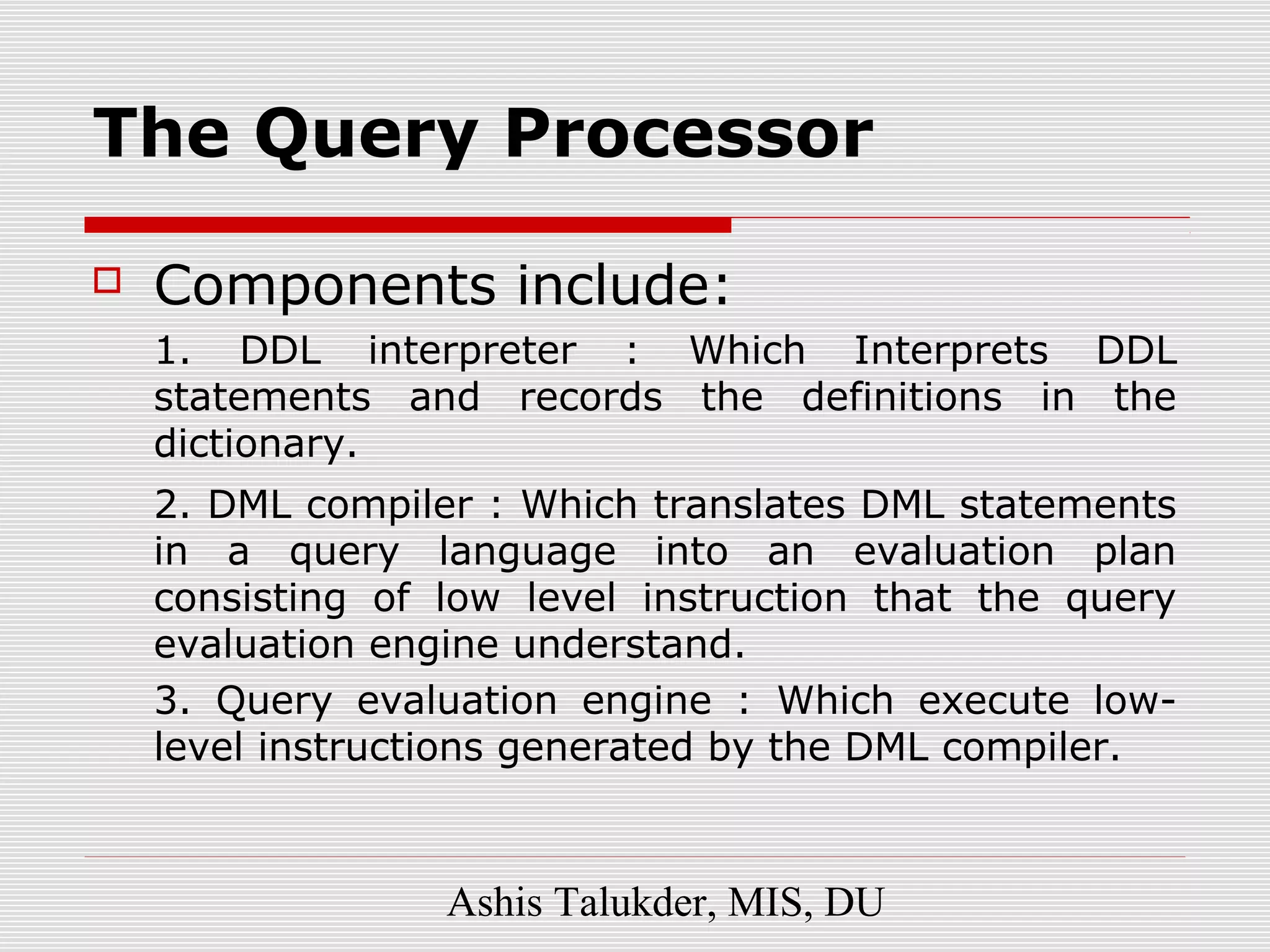 The Query Processor

Components include:

1. DDL interpreter : Which Interprets DDL statements and records the definitions in the dictionary.

2. DML compiler : Which translates DML statements in a query language into an evaluation plan consisting of low level instruction that the query evaluation engine understand.

3. Query evaluation engine : Which execute low-level instructions generated by the DML compiler.

Ashis Talukder, MIS, DU